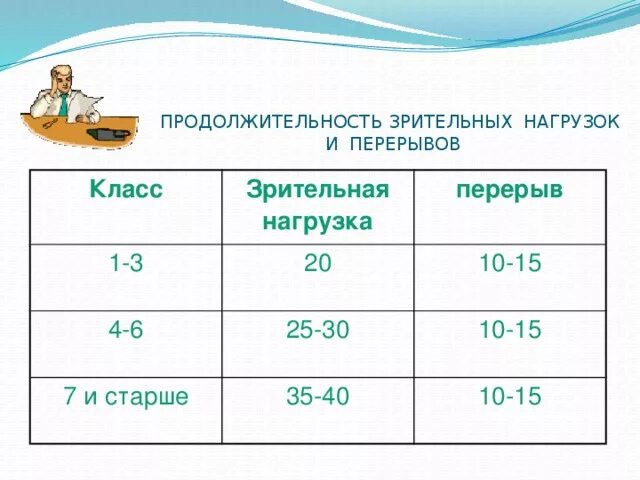 ПРОДОЛЖИТЕЛЬНОСТЬ ЗРИТЕЛЬНЫХ НАГРУЗОК И ПЕРЕРЫВОВ

| Класс | Зрительная нагрузка | перерыв |
|---|---|---|
| 1-3 | 20 | 10-15 |
| 4-6 | 25-30 | 10-15 |
| 7 и старше | 35-40 | 10-15 |